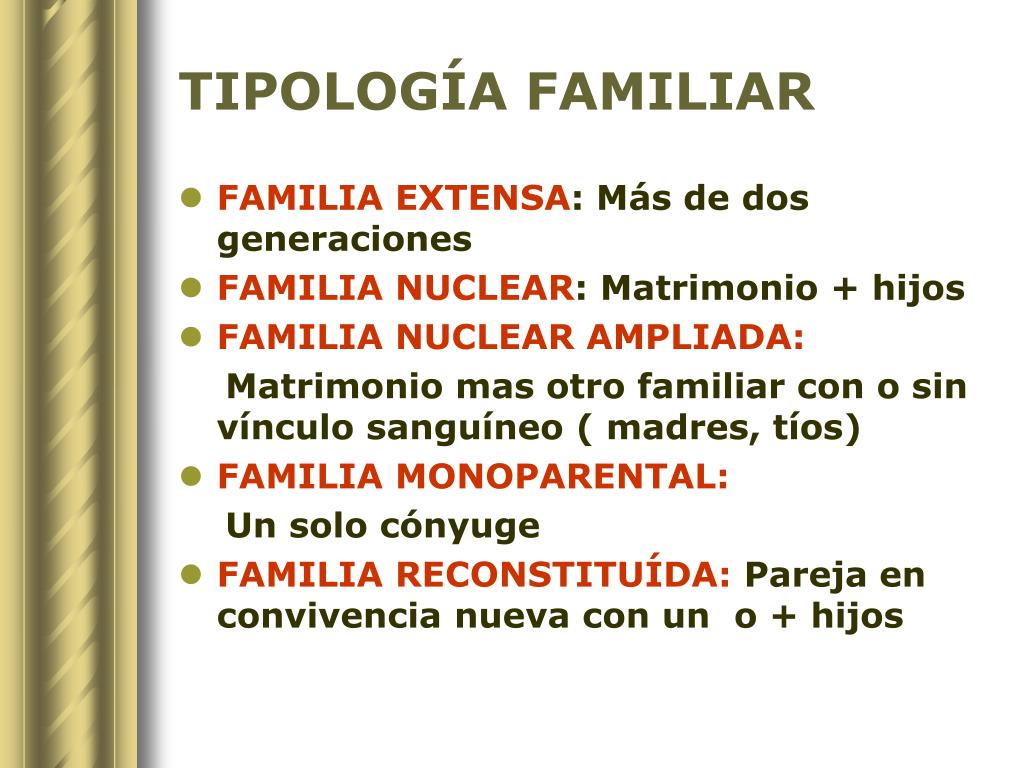 TIPOLOGÍA FAMILIAR

- FAMILIA EXTENSA: Más de dos generaciones
- FAMILIA NUCLEAR: Matrimonio + hijos
- FAMILIA NUCLEAR AMPLIADA:

Matrimonio mas otro familiar con o sin vínculo sanguíneo ( madres, tíos)

- FAMILIA MONOPARENTAL:

Un solo cónyuge

- FAMILIA RECONSTITUÍDA: Pareja en convivencia nueva con un o + hijos